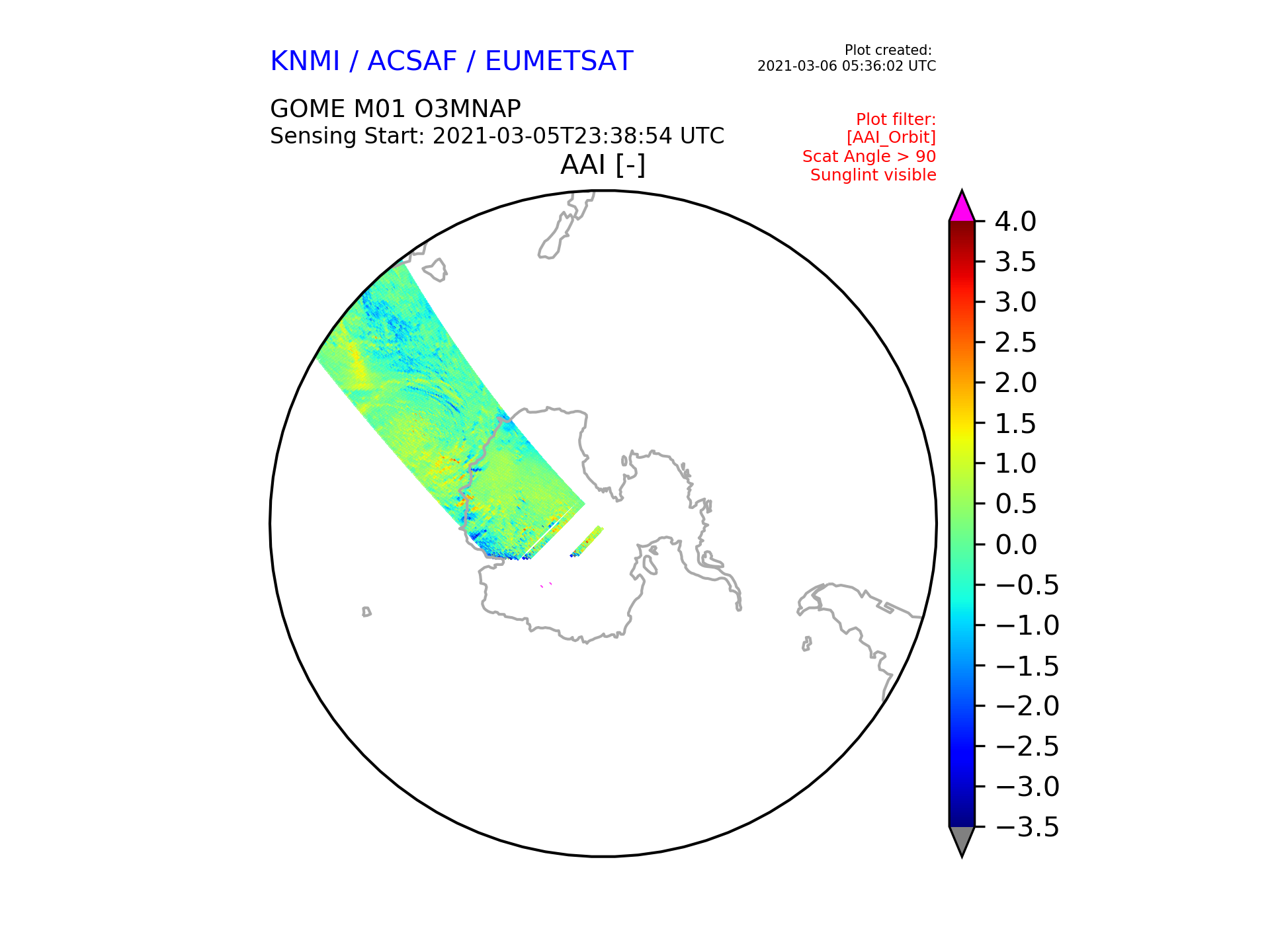 KNMI / ACSAF / EUMETSAT

Plot created:
2021-03-06 05:36:02 UTC

GOME M01 O3MNAP
Sensing Start: 2021-03-05T23:38:54 UTC

Plot filter:
[AAI_Orbit]
Scat Angle > 90
Sunglint visible

AAI [-]

4.0
3.5
3.0
2.5
2.0
1.5
1.0
0.5
0.0
−0.5
−1.0
−1.5
−2.0
−2.5
−3.0
−3.5